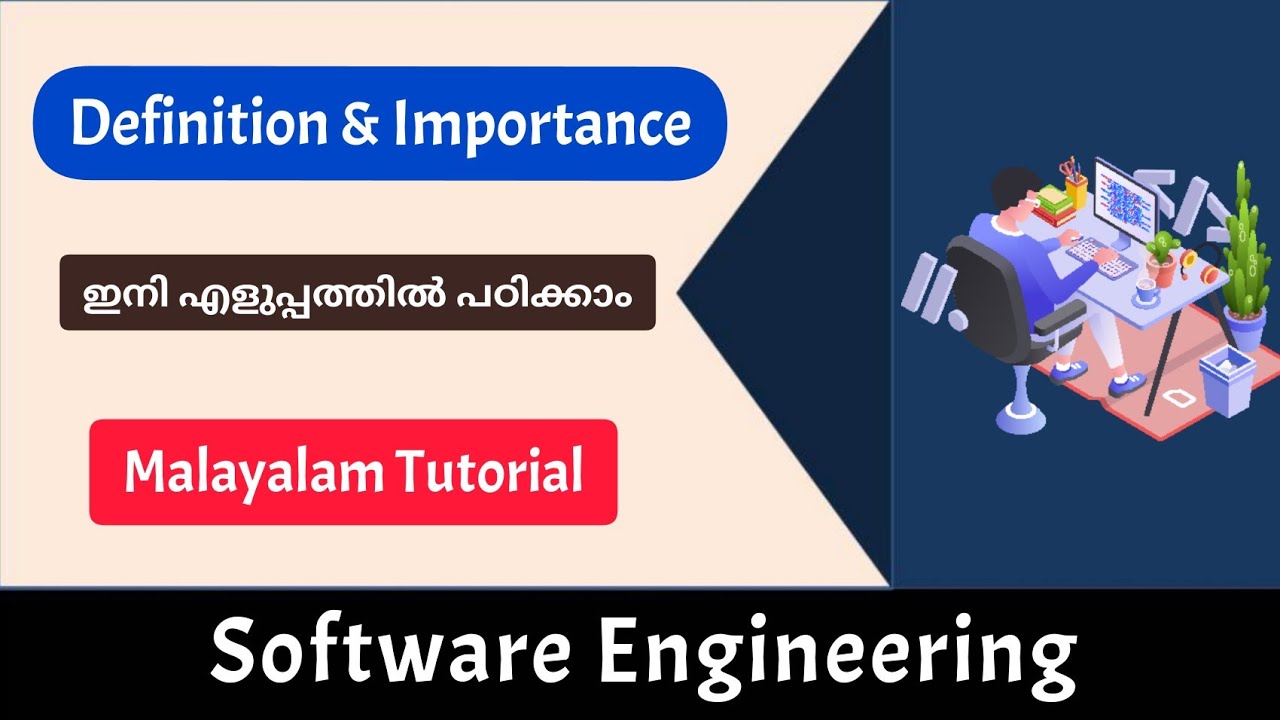 Definition & Importance

ഇനി എളുപ്പത്തിൽ പഠിക്കാം

Malayalam Tutorial

Software Engineering